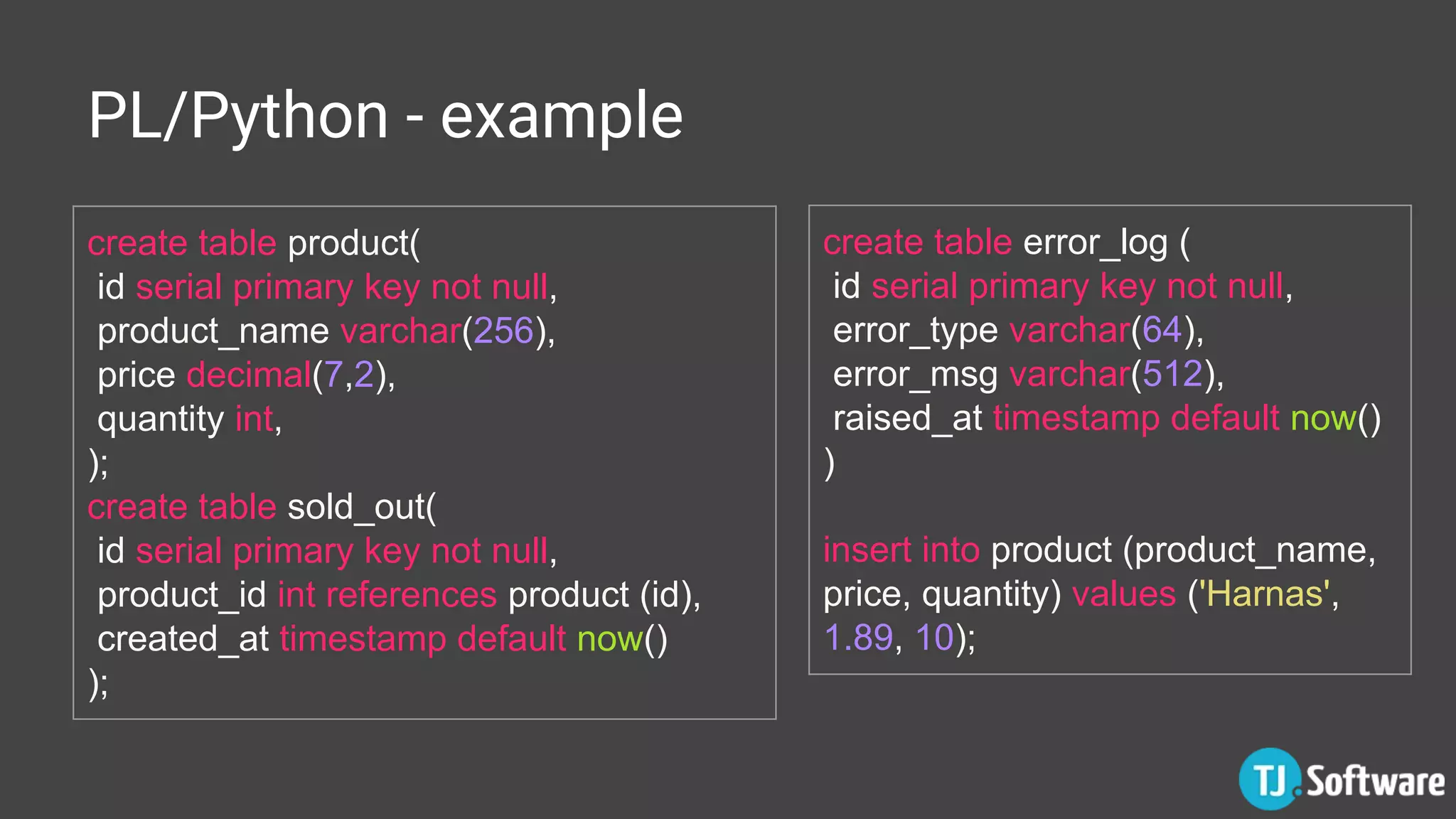 PL/Python - example

create table product(
 id serial primary key not null,
 product_name varchar(256),
 price decimal(7,2),
 quantity int,
);
create table sold_out(
 id serial primary key not null,
 product_id int references product (id),
 created_at timestamp default now()
);

create table error_log (
 id serial primary key not null,
 error_type varchar(64),
 error_msg varchar(512),
 raised_at timestamp default now()
)

insert into product (product_name, price, quantity) values ('Harnas', 1.89, 10);

TJ.Software